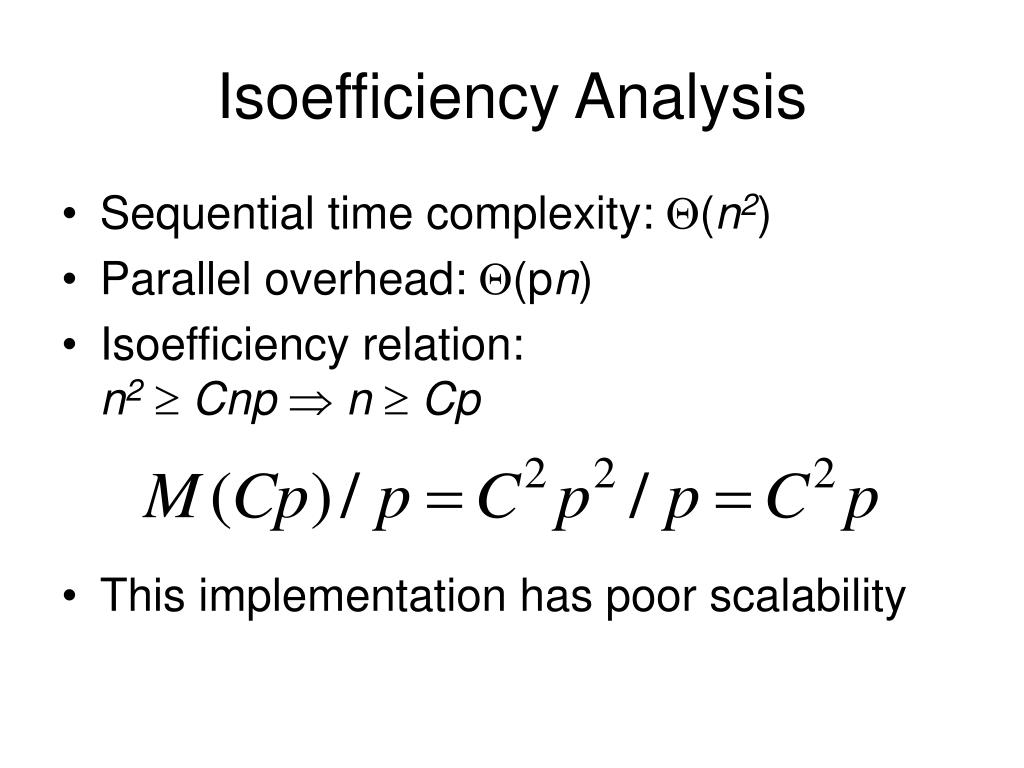 Isoefficiency Analysis

• Sequential time complexity: $\Theta(n^2)$
• Parallel overhead: $\Theta(pn)$
• Isoefficiency relation: $n^2 \geq Cnp \Rightarrow n \geq Cp$

$M(Cp)/p = C^2p^2/p = C^2p$

• This implementation has poor scalability